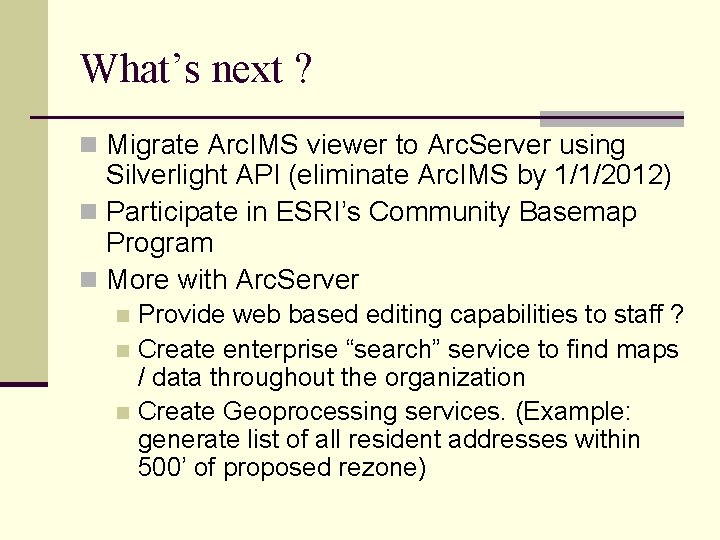 What’s next ?

Migrate ArcIMS viewer to ArcServer using Silverlight API (eliminate ArcIMS by 1/1/2012)

Participate in ESRI’s Community Basemap Program

More with ArcServer

Provide web based editing capabilities to staff ?

Create enterprise “search” service to find maps / data throughout the organization

Create Geoprocessing services. (Example: generate list of all resident addresses within 500’ of proposed rezone)